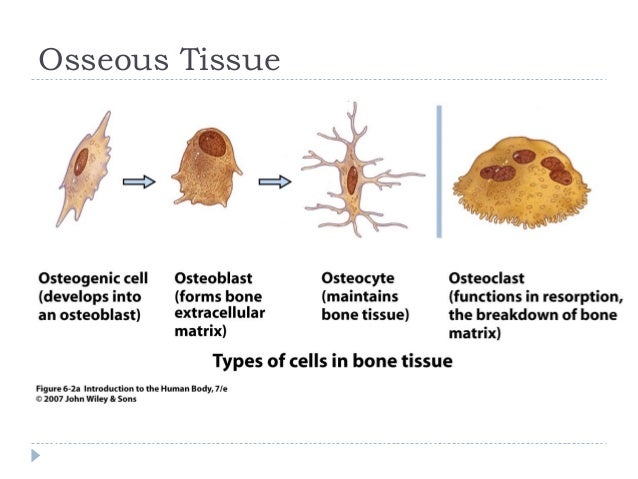 Osseous Tissue

Osteogenic cell (develops into an osteoblast)

Osteoblast (forms bone extracellular matrix)

Osteocyte (maintains bone tissue)

Osteoclast (functions in resorption, the breakdown of bone matrix)

Types of cells in bone tissue

Figure 6-2a Introduction to the Human Body, 7/e
© 2007 John Wiley & Sons